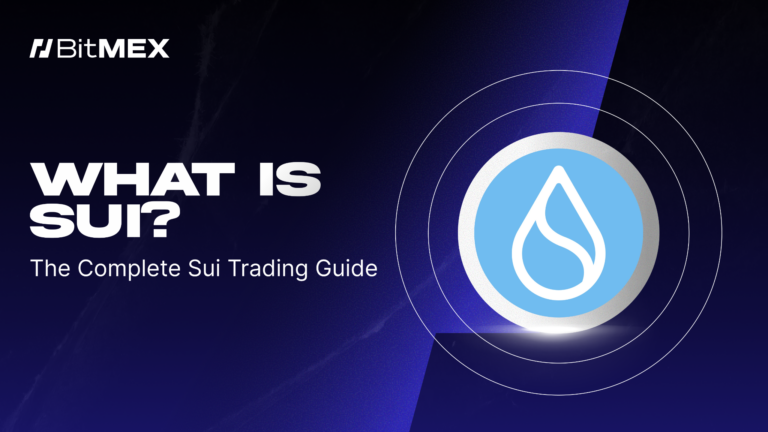 BitMEX

WHAT IS SUI?

The Complete Sui Trading Guide